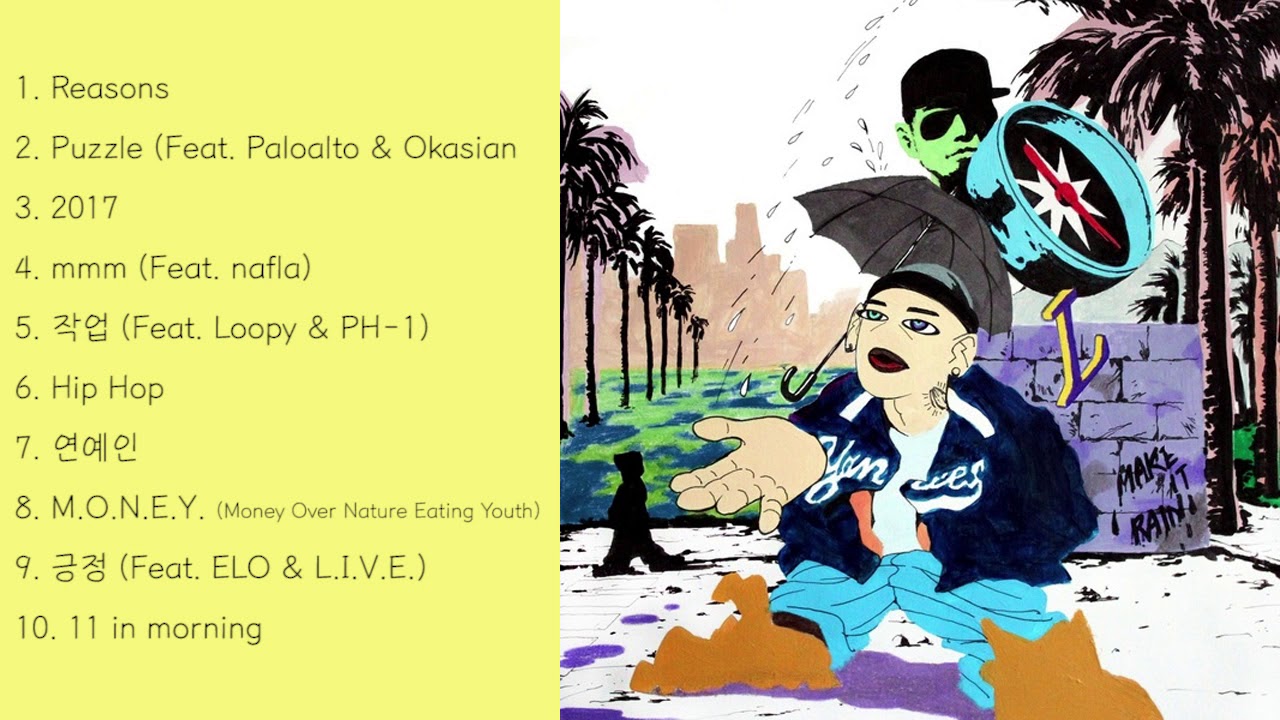 1. Reasons

2. Puzzle (Feat. Paloalto & Okasian

3. 2017

4. mmm (Feat. nafla)

5. 작업 (Feat. Loopy & PH-1)

6. Hip Hop

7. 연예인

8. M.O.N.E.Y. (Money Over Nature Eating Youth)

9. 긍정 (Feat. ELO & L.I.V.E.)

10. 11 in morning

Yankees

MAKE IT RAIN!